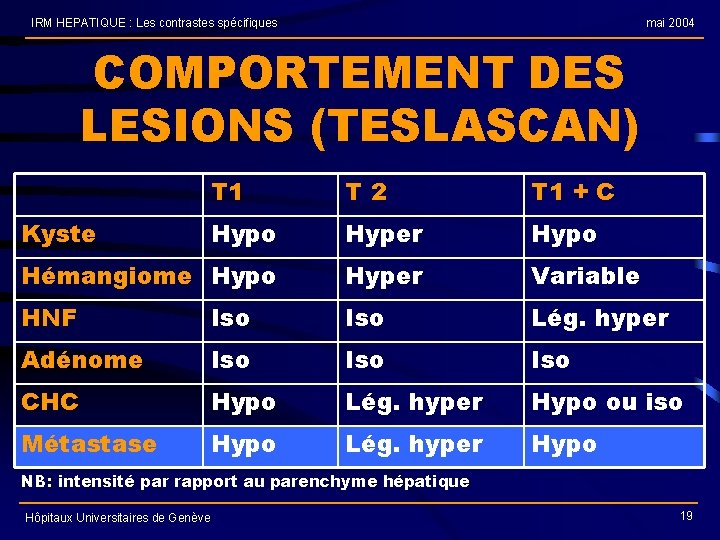 IRM HEPATIQUE : Les contrastes spécifiques

mai 2004

COMPORTEMENT DES LESIONS (TESLASCAN)

| | T1 | T 2 | T1 + C |
|---|---|---|---|
| Kyste | Hypo | Hyper | Hypo |
| Hémangiome | Hypo | Hyper | Variable |
| HNF | Iso | Iso | Lég. hyper |
| Adénome | Iso | Iso | Iso |
| CHC | Hypo | Lég. hyper | Hypo ou iso |
| Métastase | Hypo | Lég. hyper | Hypo |

NB: intensité par rapport au parenchyme hépatique

Hôpitaux Universitaires de Genève

19